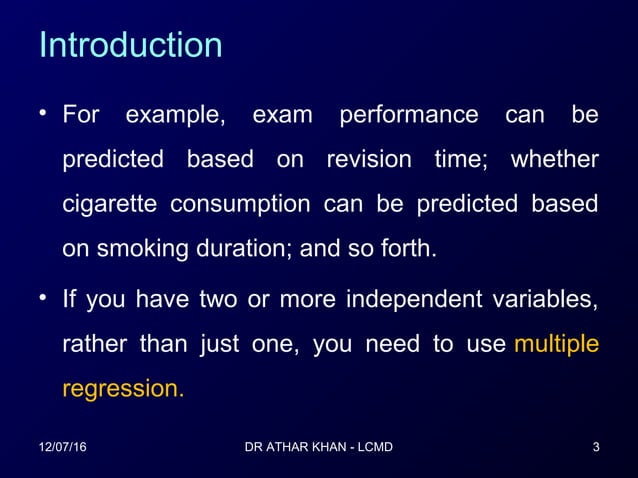 Introduction

• For example, exam performance can be predicted based on revision time; whether cigarette consumption can be predicted based on smoking duration; and so forth.

• If you have two or more independent variables, rather than just one, you need to use multiple regression.

12/07/16

DR ATHAR KHAN - LCMD

3